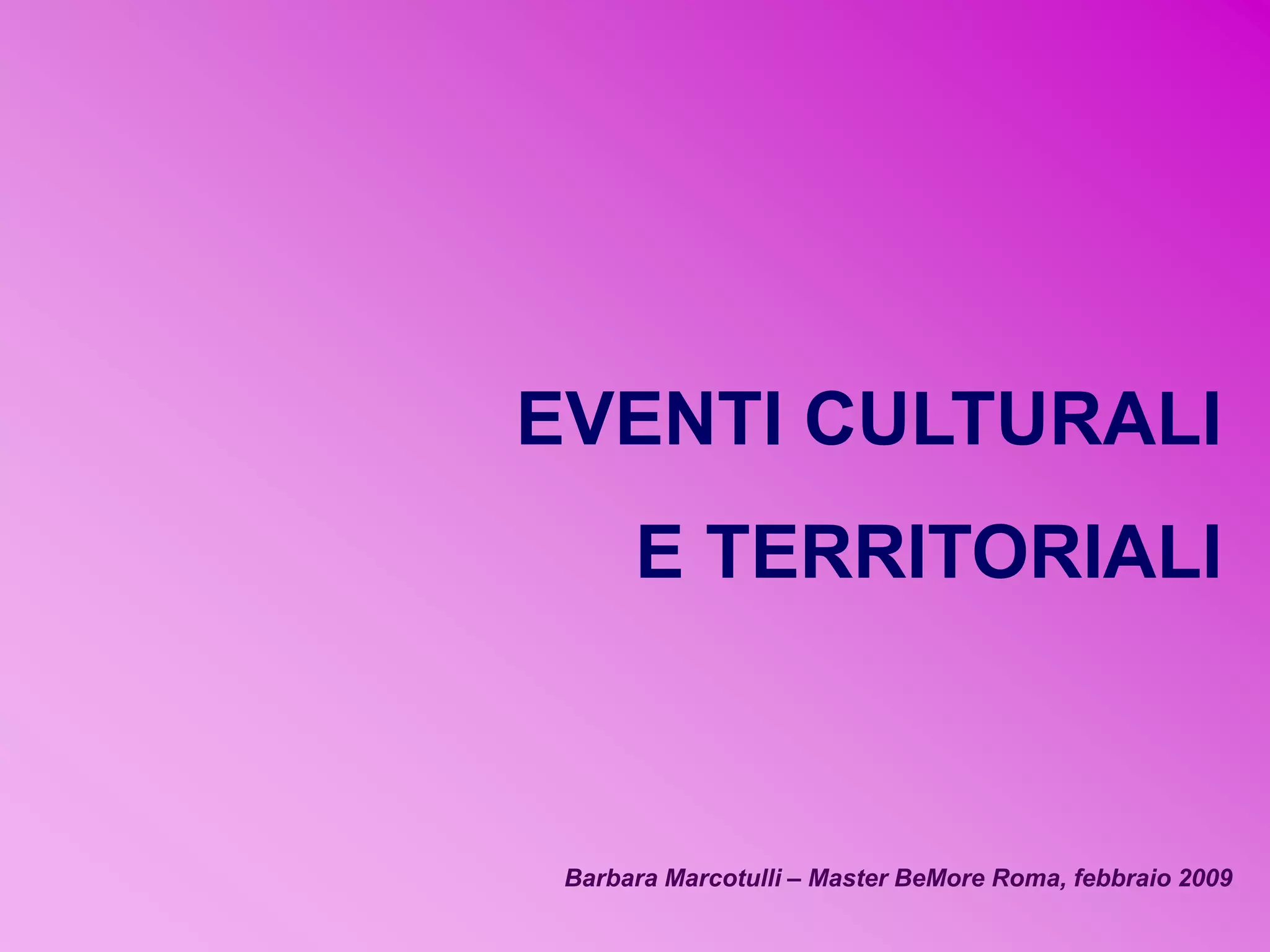 EVENTI CULTURALI

E TERRITORIALI

Barbara Marcotulli – Master BeMore Roma, febbraio 2009